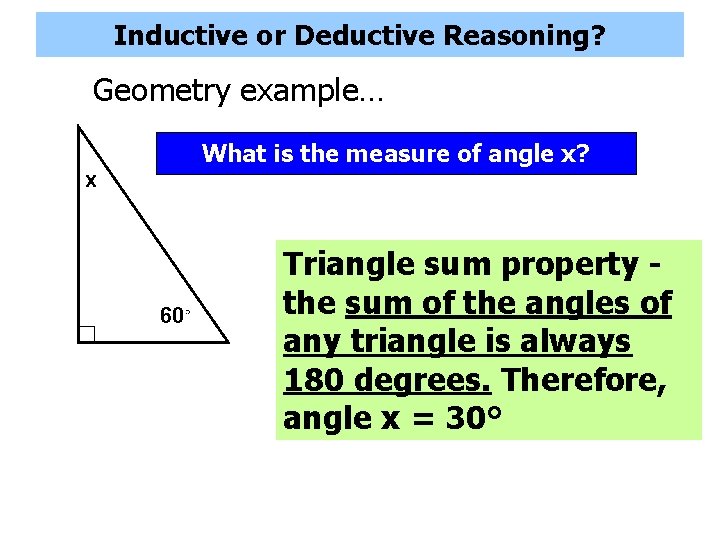 Inductive or Deductive Reasoning?

Geometry example…

What is the measure of angle x?

x

60°

Triangle sum property - the sum of the angles of any triangle is always 180 degrees. Therefore, angle x = 30°